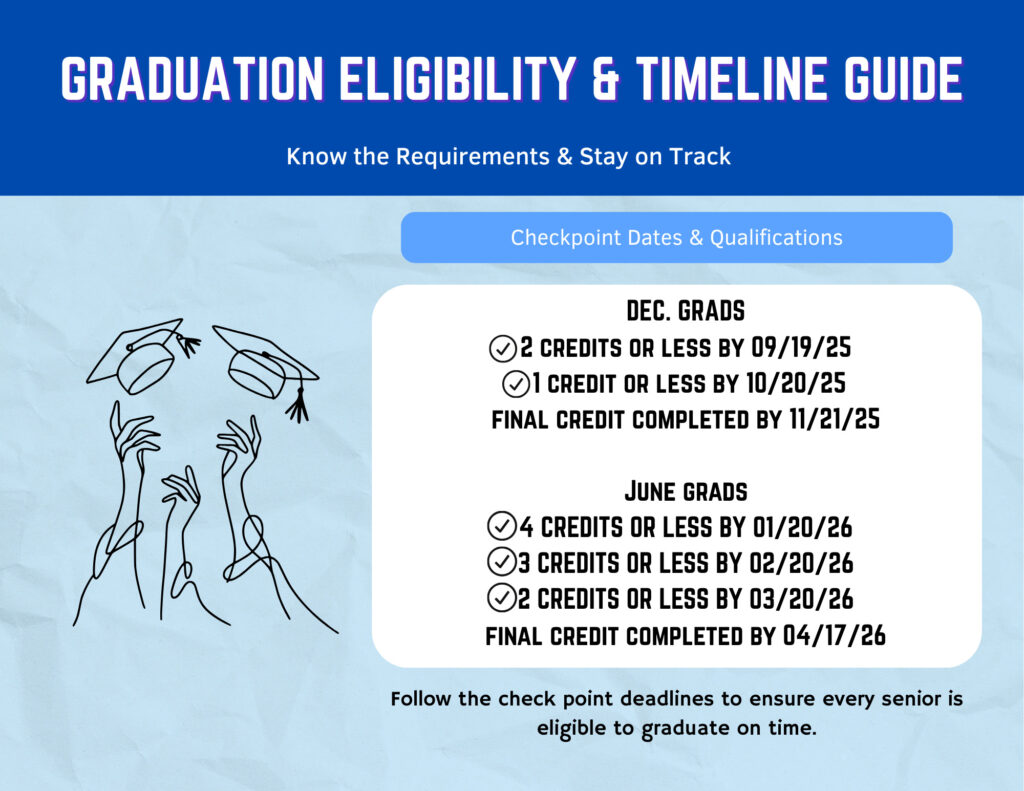 GRADUATION ELIGIBILITY & TIMELINE GUIDE

Know the Requirements & Stay on Track

Checkpoint Dates & Qualifications

DEC. GRADS
2 CREDITS OR LESS BY 09/19/25
1 CREDIT OR LESS BY 10/20/25
FINAL CREDIT COMPLETED BY 11/21/25

JUNE GRADS
4 CREDITS OR LESS BY 01/20/26
3 CREDITS OR LESS BY 02/20/26
2 CREDITS OR LESS BY 03/20/26
FINAL CREDIT COMPLETED BY 04/17/26

Follow the check point deadlines to ensure every senior is eligible to graduate on time.